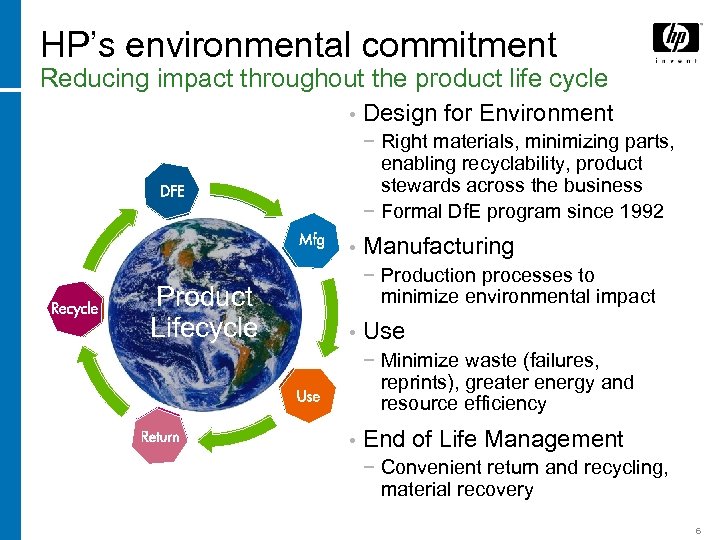 HP's environmental commitment
Reducing impact throughout the product life cycle

hp
invent

DFE
Mfg
Use
Return
Recycle
Product Lifecycle

• Design for Environment
− Right materials, minimizing parts, enabling recyclability, product stewards across the business
− Formal DfE program since 1992

• Manufacturing
− Production processes to minimize environmental impact

• Use
− Minimize waste (failures, reprints), greater energy and resource efficiency

• End of Life Management
− Convenient return and recycling, material recovery

6